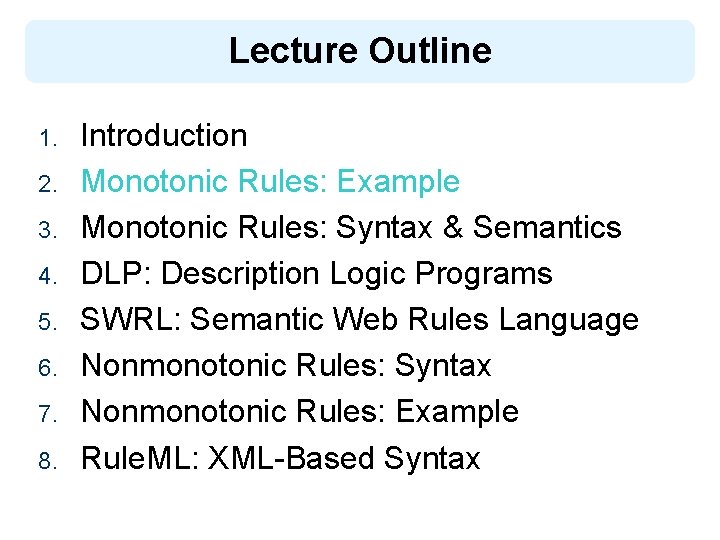 Lecture Outline

1. Introduction
2. Monotonic Rules: Example
3. Monotonic Rules: Syntax & Semantics
4. DLP: Description Logic Programs
5. SWRL: Semantic Web Rules Language
6. Nonmonotonic Rules: Syntax
7. Nonmonotonic Rules: Example
8. RuleML: XML-Based Syntax